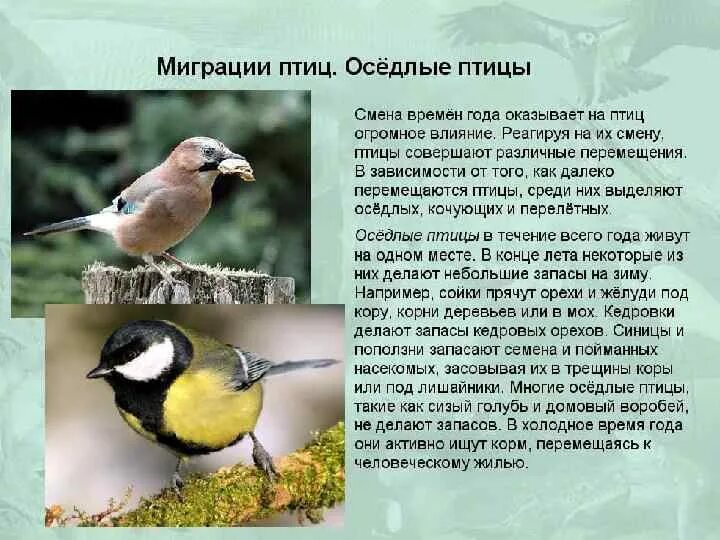 Миграции птиц. Осёдлые птицы

Смена времён года оказывает на птиц огромное влияние. Реагируя на их смену, птицы совершают различные перемещения. В зависимости от того, как далеко перемещаются птицы, среди них выделяют осёдлых, кочующих и перелётных.

Осёдлые птицы в течение всего года живут на одном месте. В конце лета некоторые из них делают небольшие запасы на зиму. Например, сойки прячут орехи и жёлуди под кору, корни деревьев или в мох. Кедровки делают запасы кедровых орехов. Синицы и поползни запасают семена и пойманных насекомых, засовывая их в трещины коры или под лишайники. Многие осёдлые птицы, такие как сизый голубь и домовый воробей, не делают запасов. В холодное время года они активно ищут корм, перемещаясь к человеческому жилью.